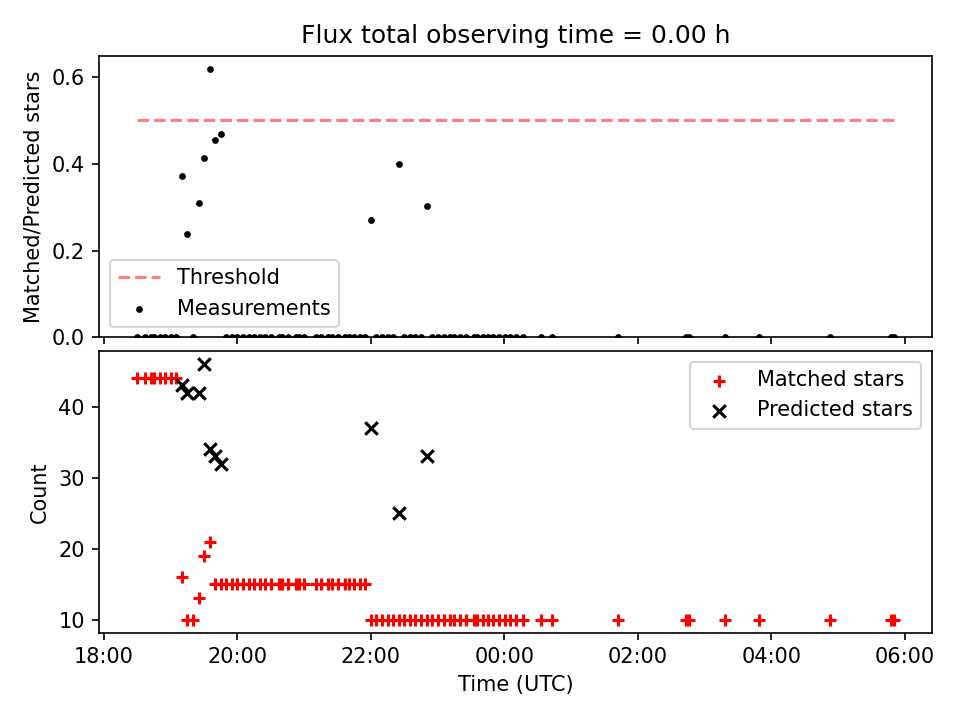 Flux total observing time = 0.00 h

Matched/Predicted stars

0.6
0.4
0.2
0.0

Threshold
Measurements

Count

40
30
20
10

Matched stars
Predicted stars

18:00
20:00
22:00
00:00
02:00
04:00
06:00

Time (UTC)